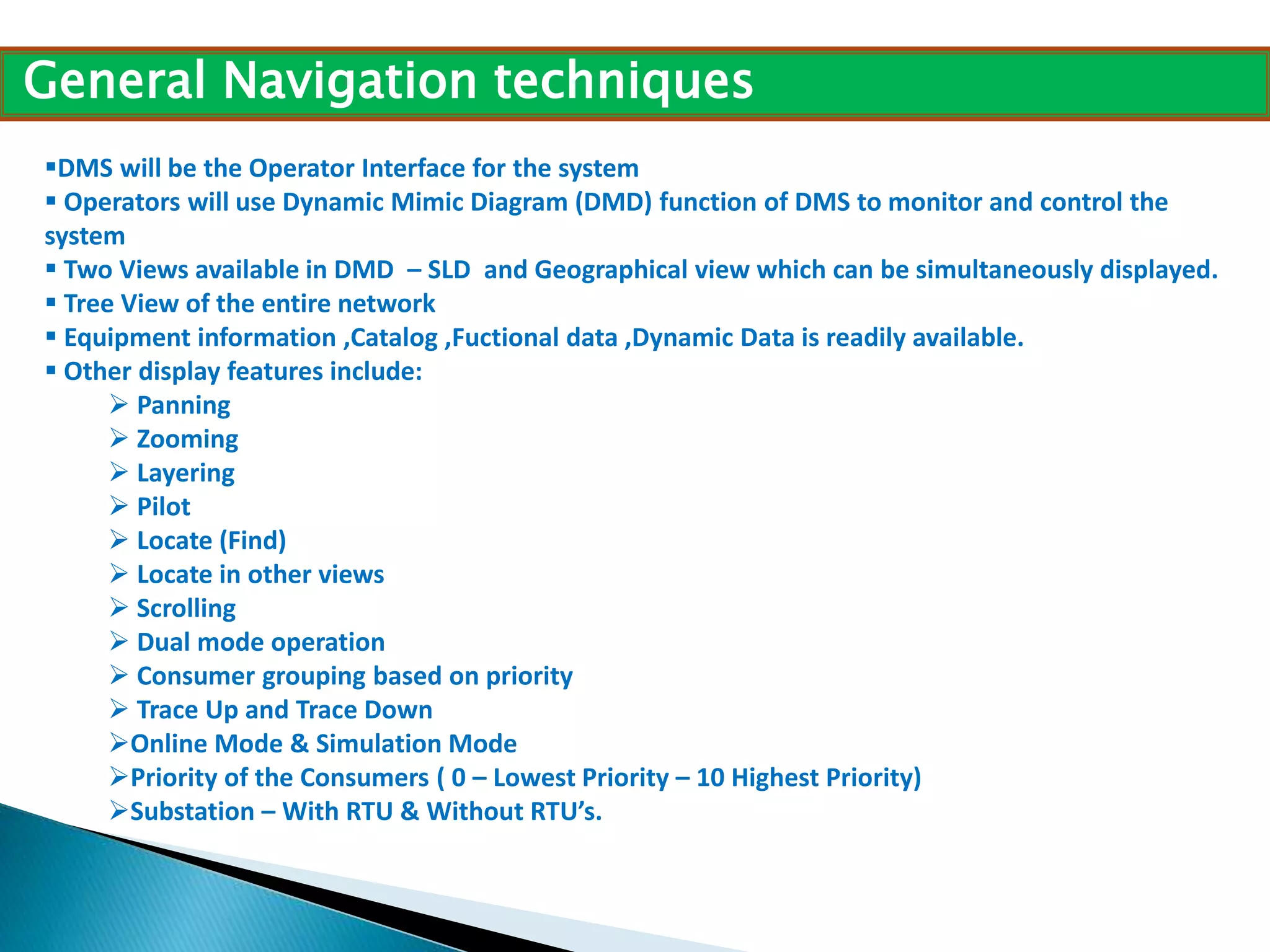 General Navigation techniques

▪DMS will be the Operator Interface for the system
▪ Operators will use Dynamic Mimic Diagram (DMD) function of DMS to monitor and control the system
▪ Two Views available in DMD – SLD and Geographical view which can be simultaneously displayed.
▪ Tree View of the entire network
▪ Equipment information ,Catalog ,Fuctional data ,Dynamic Data is readily available.
▪ Other display features include:
➢ Panning
➢ Zooming
➢ Layering
➢ Pilot
➢ Locate (Find)
➢ Locate in other views
➢ Scrolling
➢ Dual mode operation
➢ Consumer grouping based on priority
➢ Trace Up and Trace Down
➢Online Mode & Simulation Mode
➢Priority of the Consumers ( 0 – Lowest Priority – 10 Highest Priority)
➢Substation – With RTU & Without RTU's.